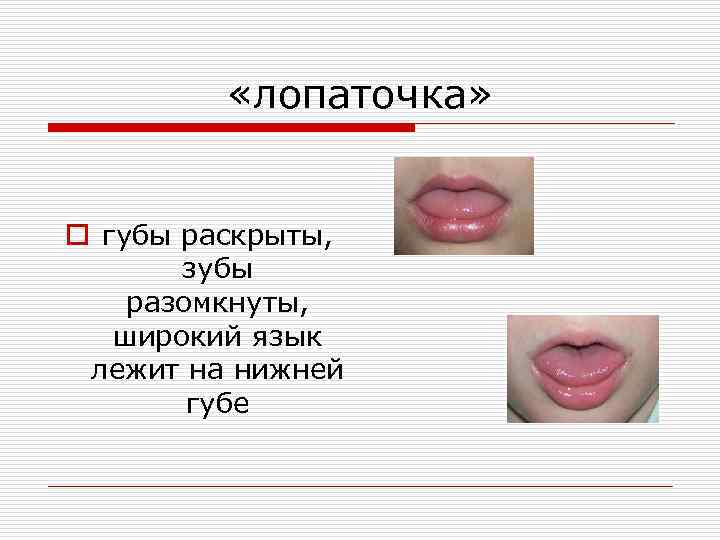 «лопаточка»

губы раскрыты, зубы разомкнуты, широкий язык лежит на нижней губе